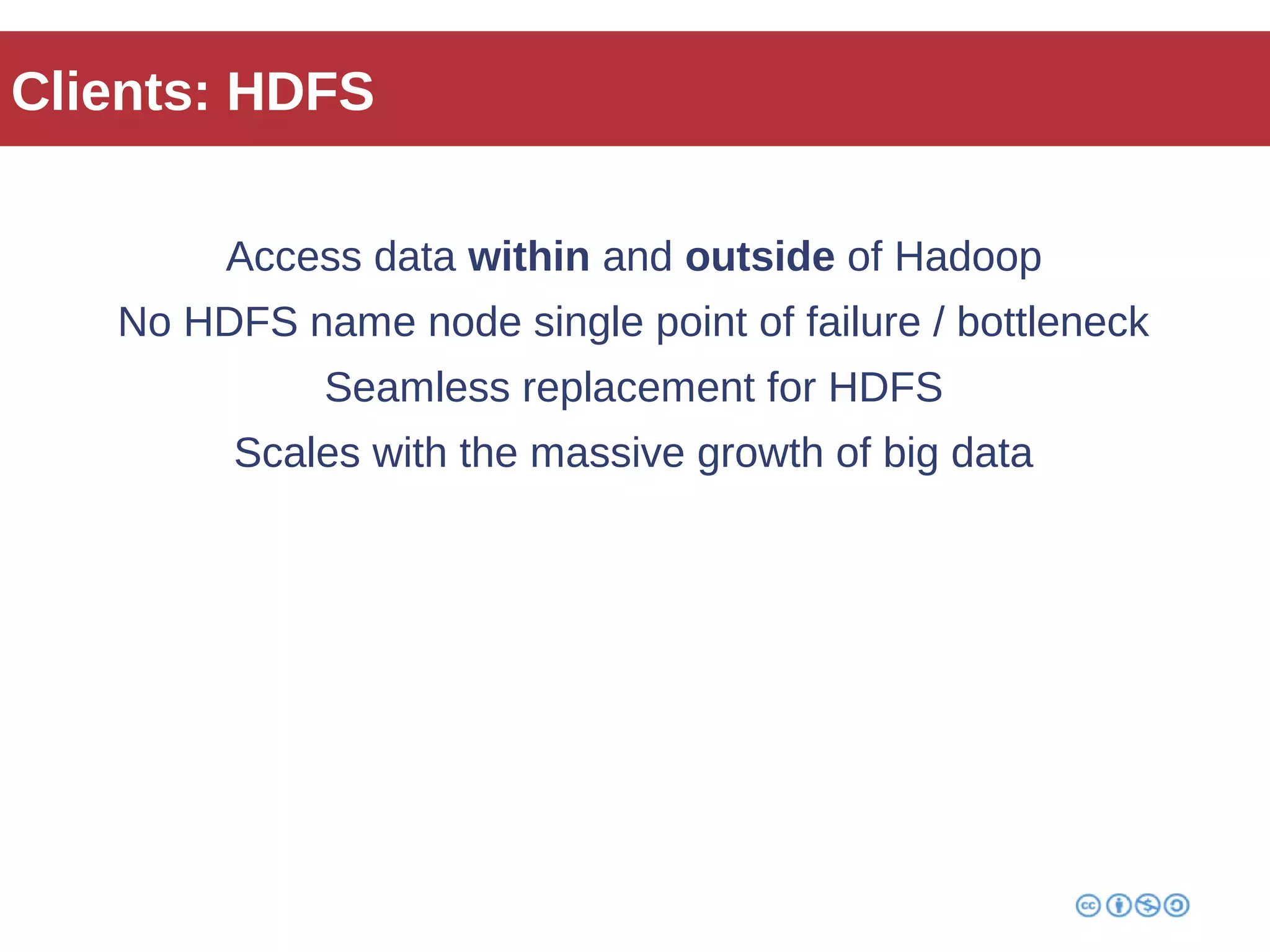 Clients: HDFS

Access data within and outside of Hadoop

No HDFS name node single point of failure / bottleneck

Seamless replacement for HDFS

Scales with the massive growth of big data

cc